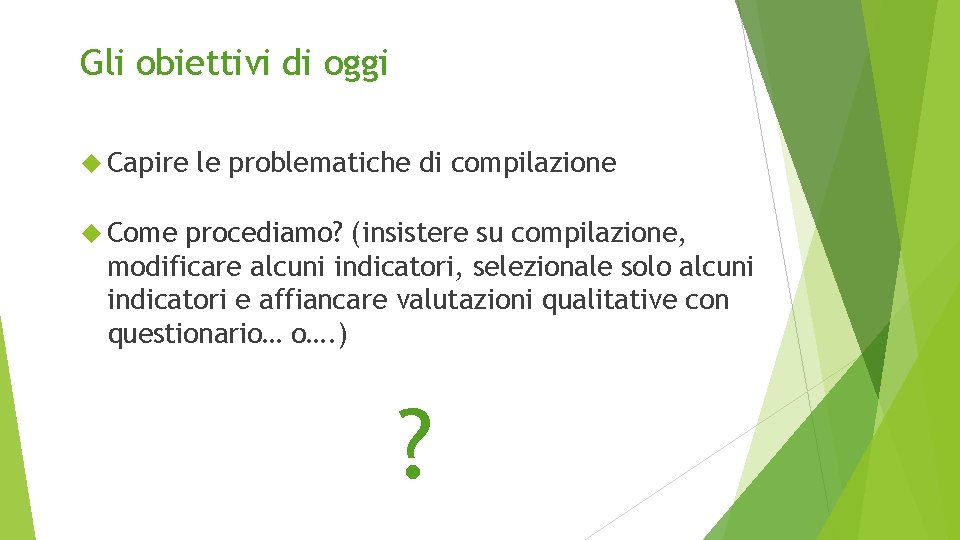 Gli obiettivi di oggi

Capire le problematiche di compilazione

Come procediamo? (insistere su compilazione, modificare alcuni indicatori, selezionale solo alcuni indicatori e affiancare valutazioni qualitative con questionario… o….)

?